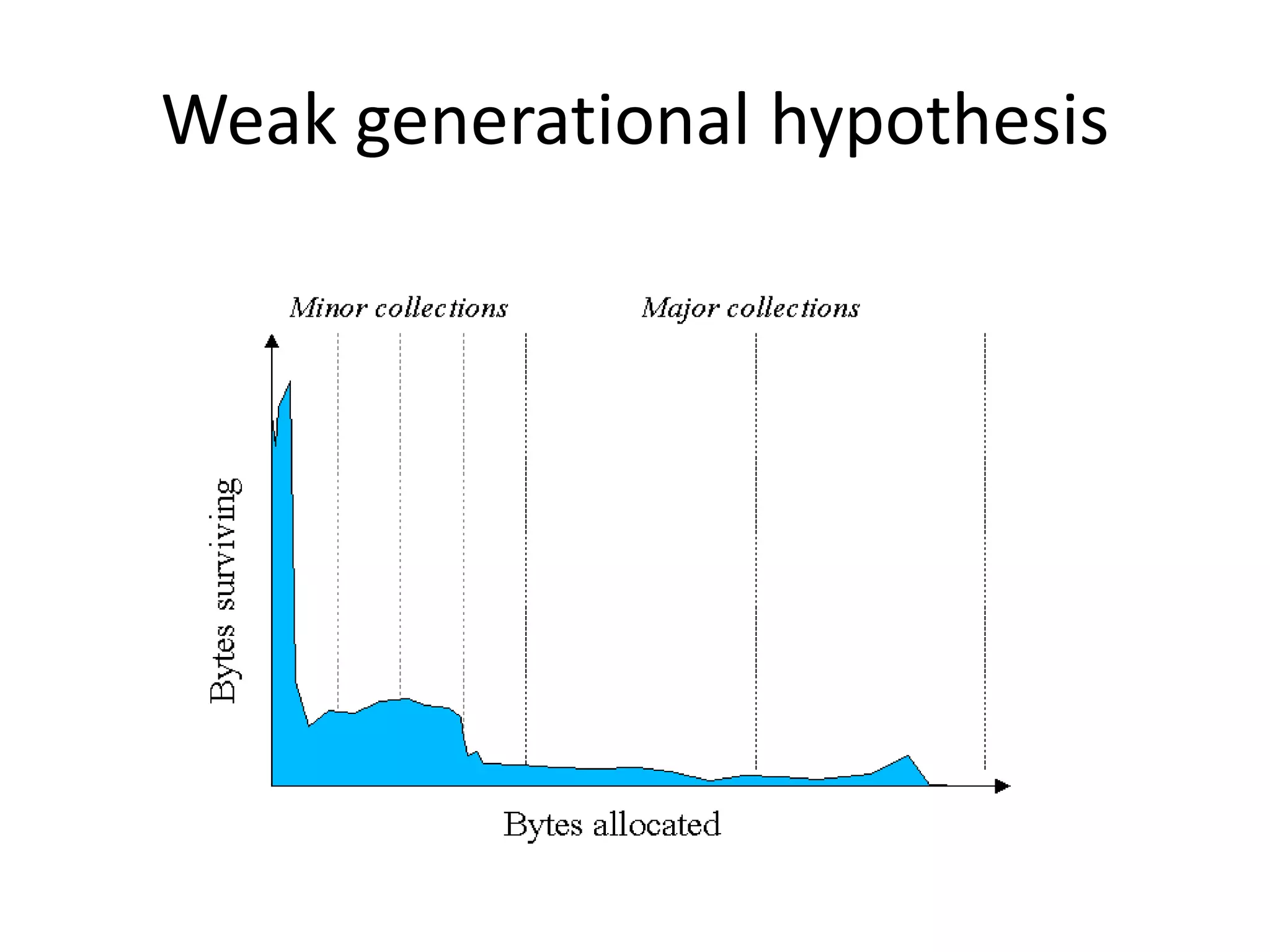 Weak generational hypothesis

Minor collections

Major collections

Bytes surviving

Bytes allocated